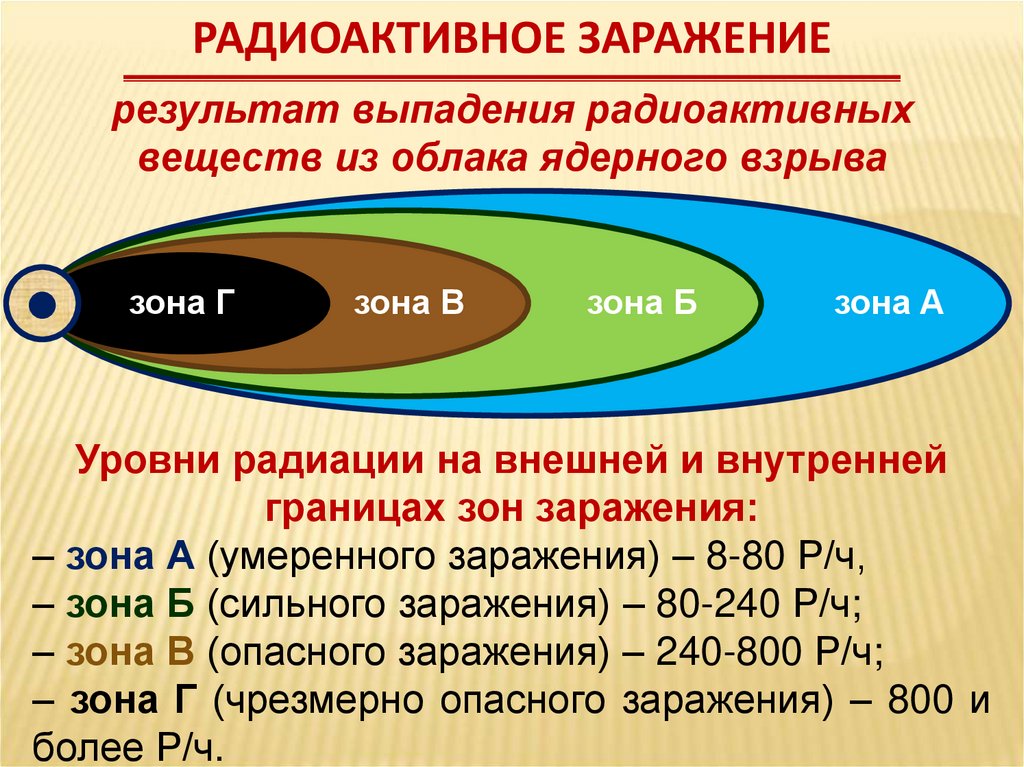 РАДИОАКТИВНОЕ ЗАРАЖЕНИЕ

результат выпадения радиоактивных веществ из облака ядерного взрыва

зона Г

зона В

зона Б

зона А

Уровни радиации на внешней и внутренней границах зон заражения:

– зона А (умеренного заражения) – 8-80 Р/ч,
– зона Б (сильного заражения) – 80-240 Р/ч;
– зона В (опасного заражения) – 240-800 Р/ч;
– зона Г (чрезмерно опасного заражения) – 800 и более Р/ч.